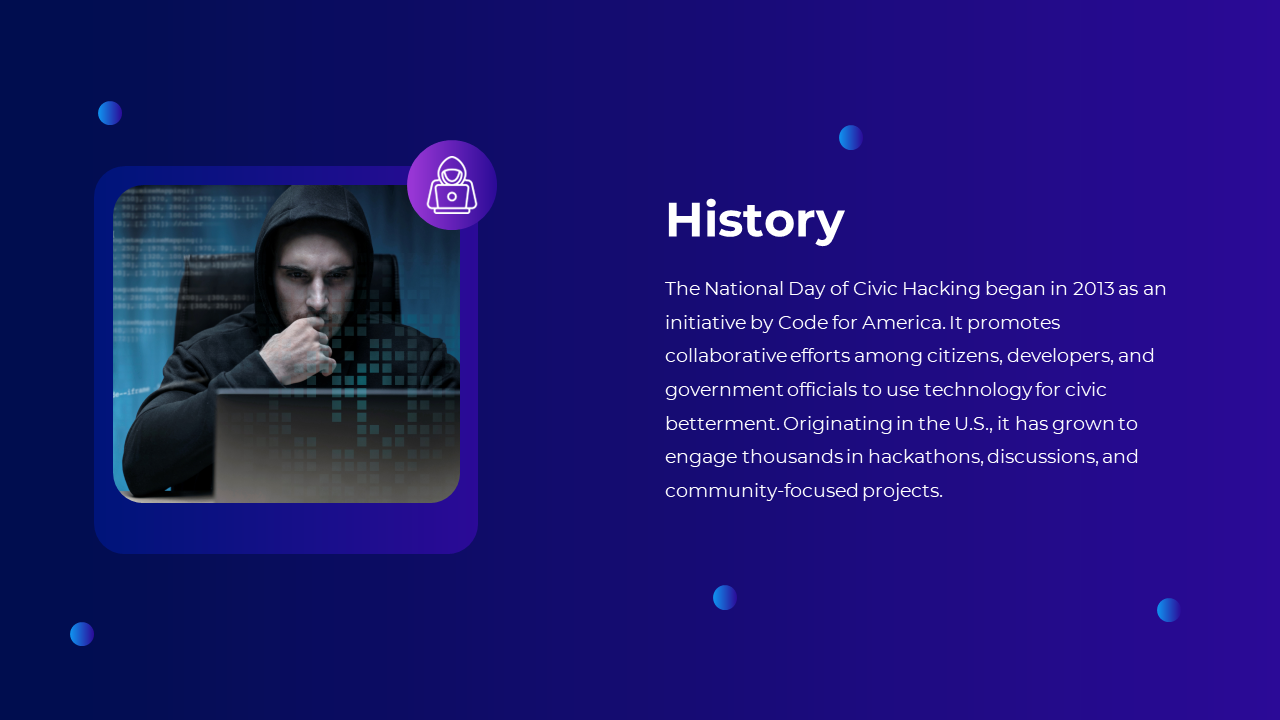 History

The National Day of Civic Hacking began in 2013 as an initiative by Code for America. It promotes collaborative efforts among citizens, developers, and government officials to use technology for civic betterment. Originating in the U.S., it has grown to engage thousands in hackathons, discussions, and community-focused projects.